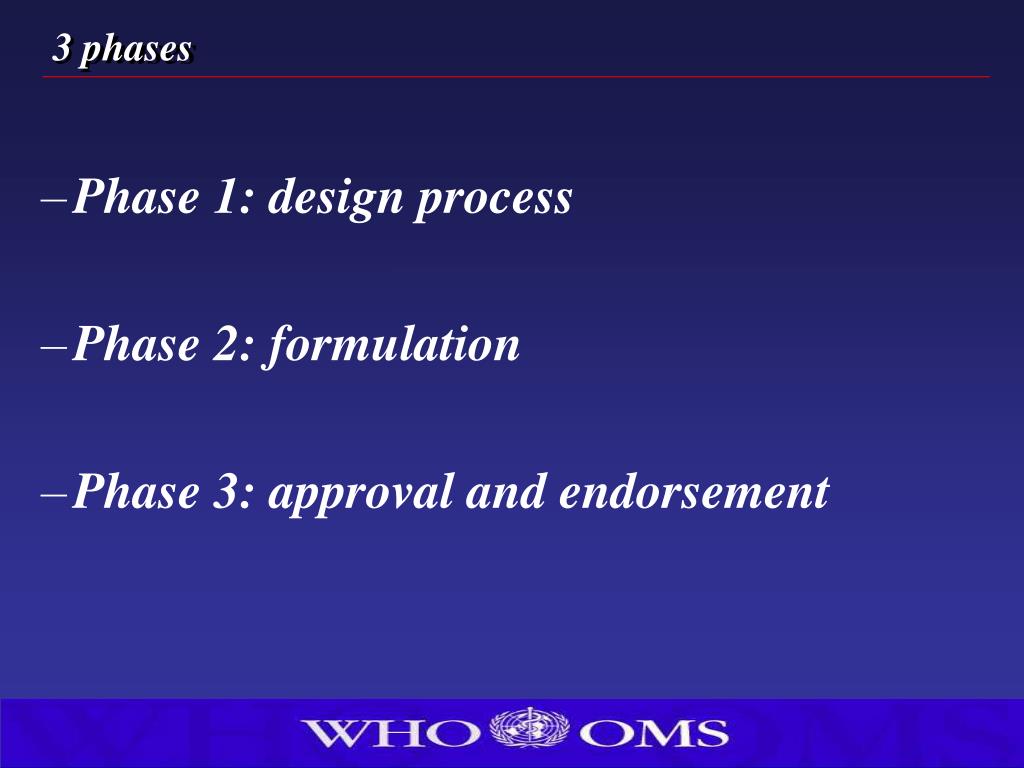 3 phases

–Phase 1: design process

–Phase 2: formulation

–Phase 3: approval and endorsement

WHO OMS